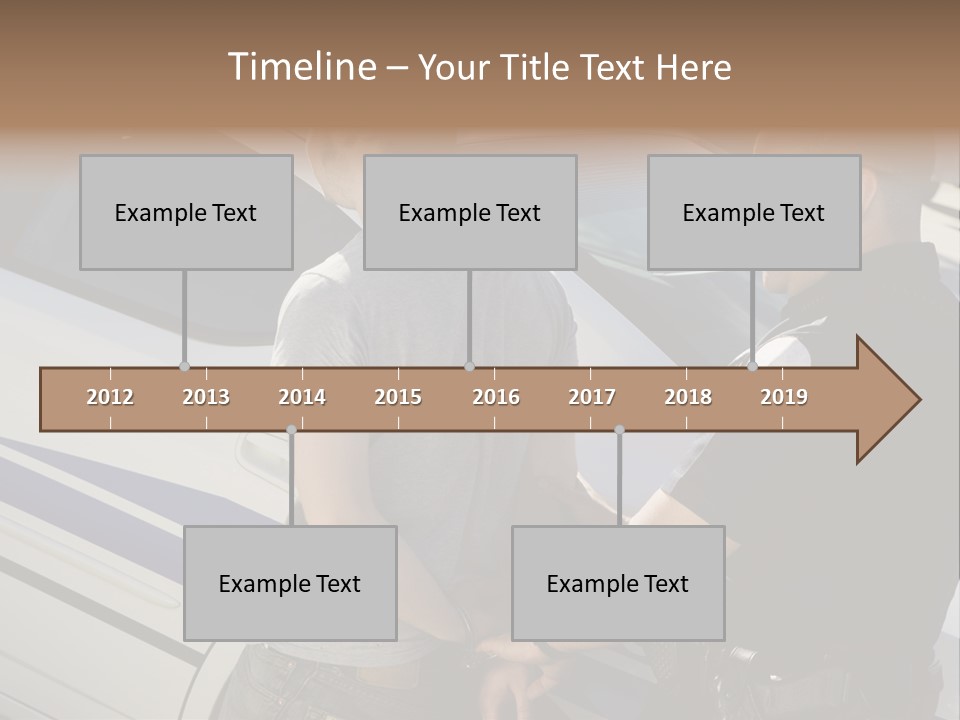 Timeline – Your Title Text Here

Example Text

Example Text

Example Text

2012 2013 2014 2015 2016 2017 2018 2019

Example Text

Example Text